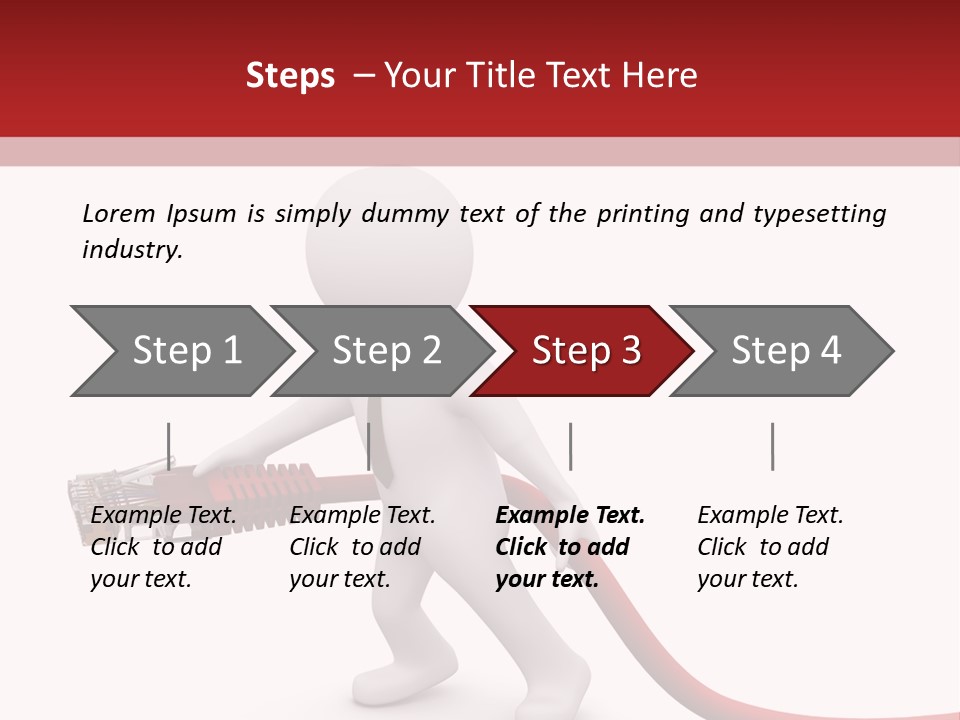 Steps – Your Title Text Here

Lorem Ipsum is simply dummy text of the printing and typesetting industry.

Step 1

Step 2

Step 3

Step 4

Example Text. Click to add your text.

Example Text. Click to add your text.

Example Text. Click to add your text.

Example Text. Click to add your text.